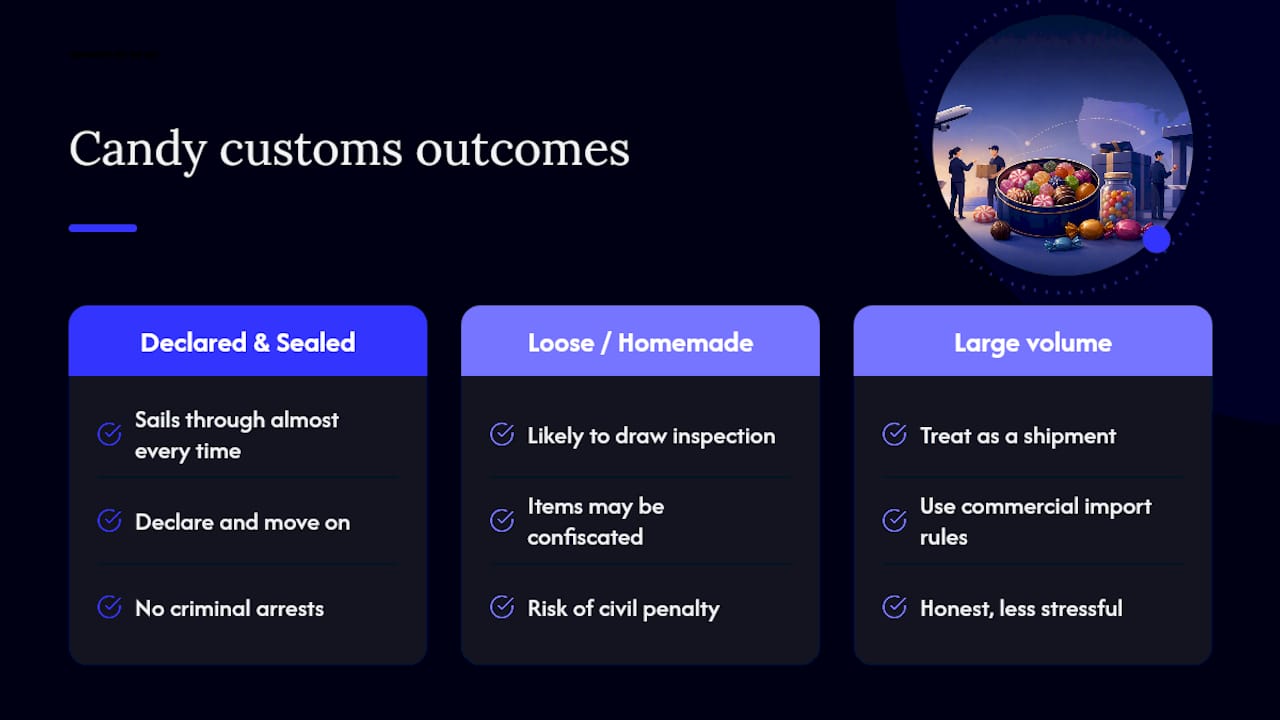 Candy customs outcomes

Declared & Sealed

Sails through almost every time

Declare and move on

No criminal arrests

Loose / Homemade

Likely to draw inspection

Items may be confiscated

Risk of civil penalty

Large volume

Treat as a shipment

Use commercial import rules

Honest, less stressful